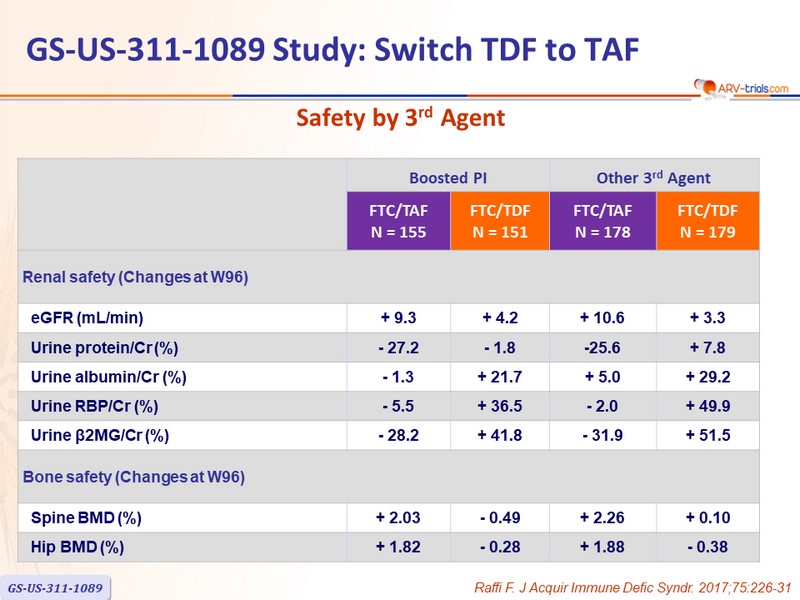 GS-US-311-1089 Study: Switch TDF to TAF

ARV-trials.com

Safety by 3$^{rd}$ Agent

| | Boosted PI | | Other 3$^{rd}$ Agent | |
|---|---|---|---|---|
| | FTC/TAF N = 155 | FTC/TDF N = 151 | FTC/TAF N = 178 | FTC/TDF N = 179 |
| Renal safety (Changes at W96) | | | | |
| eGFR (mL/min) | + 9.3 | + 4.2 | + 10.6 | + 3.3 |
| Urine protein/Cr (%) | - 27.2 | - 1.8 | -25.6 | + 7.8 |
| Urine albumin/Cr (%) | - 1.3 | + 21.7 | + 5.0 | + 29.2 |
| Urine RBP/Cr (%) | - 5.5 | + 36.5 | - 2.0 | + 49.9 |
| Urine β2MG/Cr (%) | - 28.2 | + 41.8 | - 31.9 | + 51.5 |
| Bone safety (Changes at W96) | | | | |
| Spine BMD (%) | + 2.03 | - 0.49 | + 2.26 | + 0.10 |
| Hip BMD (%) | + 1.82 | - 0.28 | + 1.88 | - 0.38 |

GS-US-311-1089

Raffi F. J Acquir Immune Defic Syndr. 2017;75:226-31